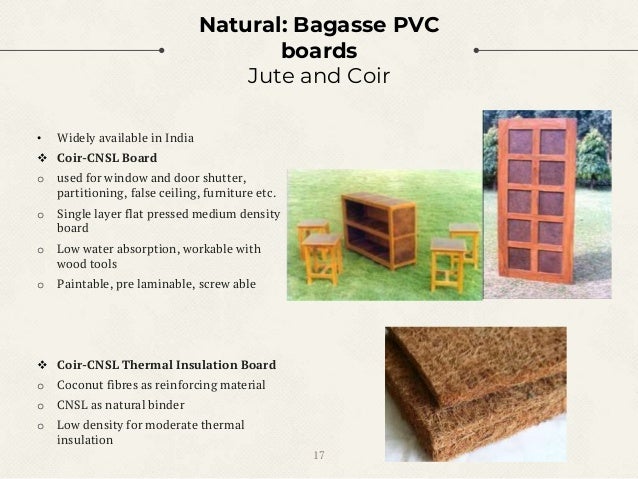 Natural: Bagasse PVC boards
Jute and Coir

• Widely available in India
❖ Coir-CNSL Board
o used for window and door shutter, partitioning, false ceiling, furniture etc.
o Single layer flat pressed medium density board
o Low water absorption, workable with wood tools
o Paintable, pre laminable, screw able

❖ Coir-CNSL Thermal Insulation Board
o Coconut fibres as reinforcing material
o CNSL as natural binder
o Low density for moderate thermal insulation

17